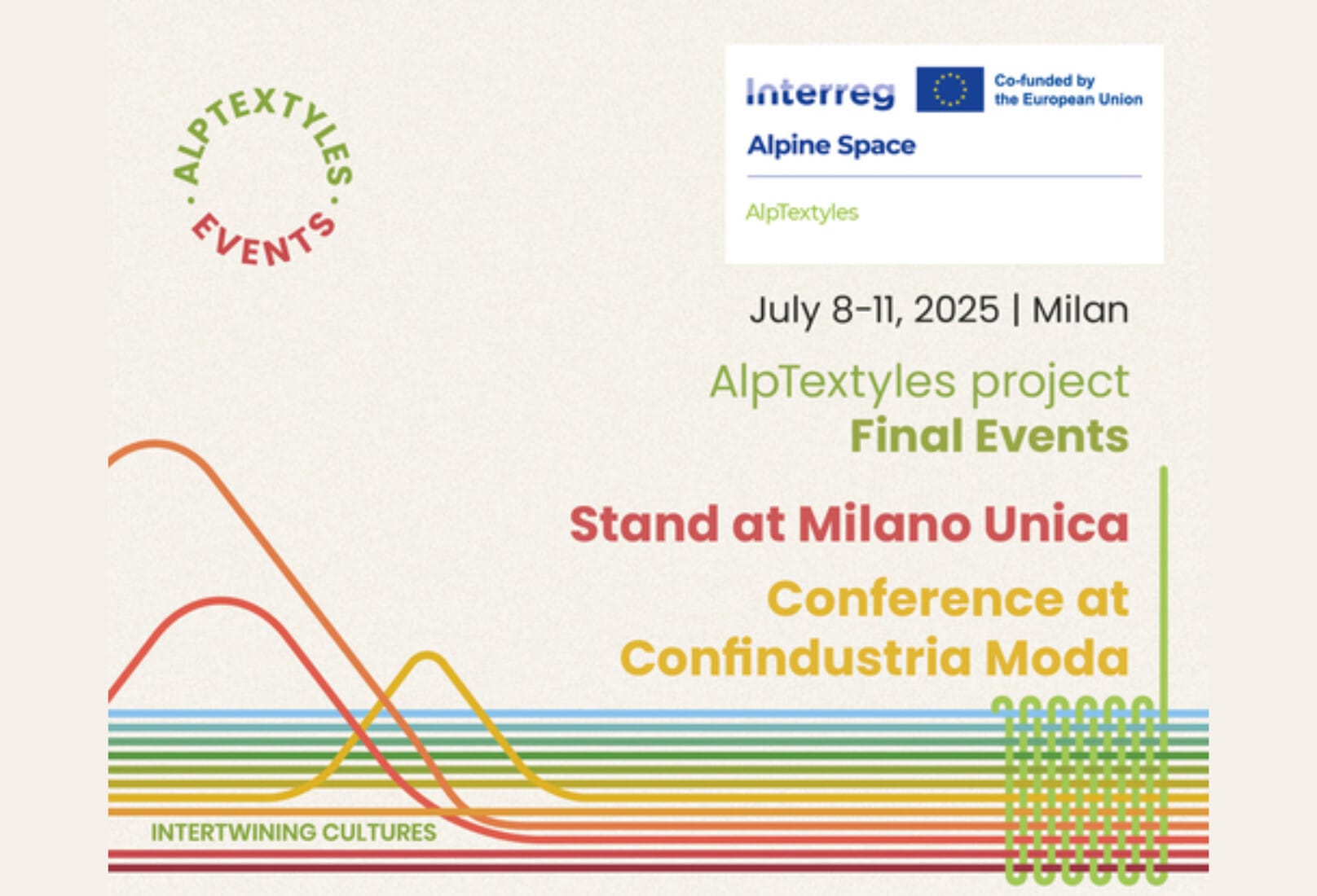 ALPTEXTYLES · EVENTS ·

Interreg
Co-funded by the European Union
Alpine Space
AlpTextyles

July 8-11, 2025 | Milan

AlpTextyles project
Final Events

Stand at Milano Unica

Conference at Confindustria Moda

INTERTWINING CULTURES